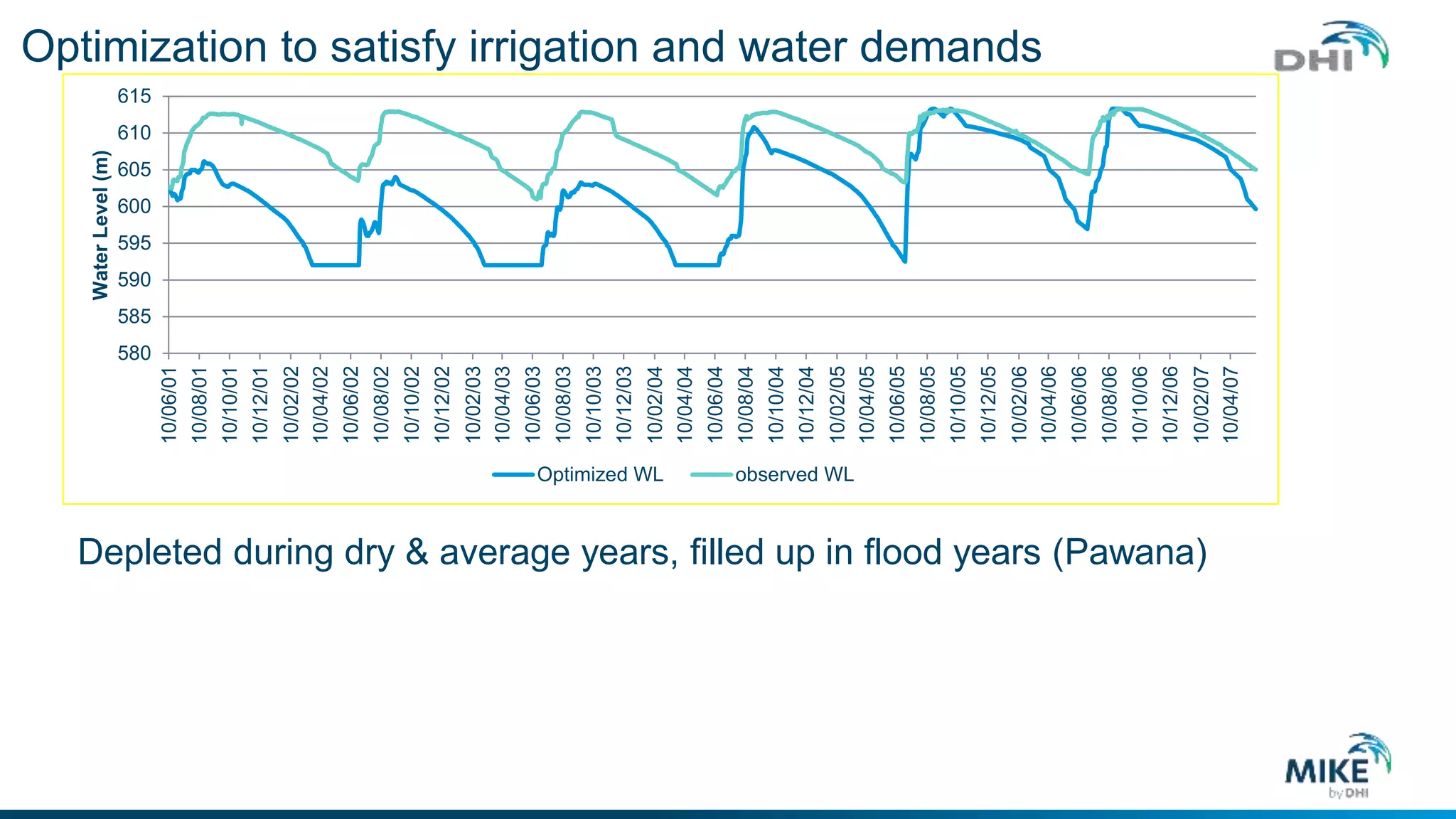 Optimization to satisfy irrigation and water demands

DHI

Water Level (m)

615
610
605
600
595
590
585
580

10/06/01
10/08/01
10/10/01
10/12/01
10/02/02
10/04/02
10/06/02
10/08/02
10/10/02
10/12/02
10/02/03
10/04/03
10/06/03
10/08/03
10/10/03
10/12/03
10/02/04
10/04/04
10/06/04
10/08/04
10/10/04
10/12/04
10/02/05
10/04/05
10/06/05
10/08/05
10/10/05
10/12/05
10/02/06
10/04/06
10/06/06
10/08/06
10/10/06
10/12/06
10/02/07
10/04/07

Optimized WL
observed WL

Depleted during dry & average years, filled up in flood years (Pawana)

MIKE
by DHI